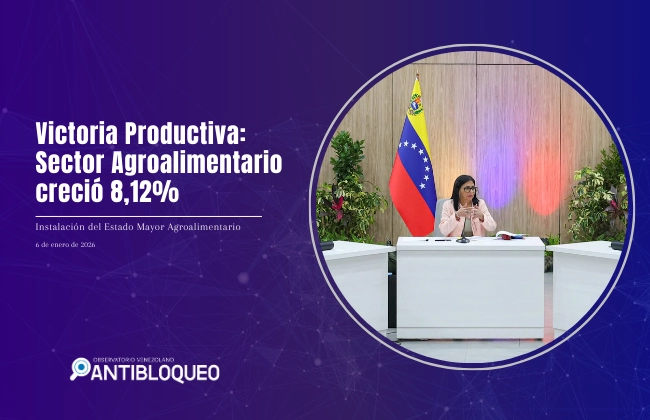 Victoria Productiva: Sector Agroalimentario creció 8,12%

Instalación del Estado Mayor Agroalimentario

6 de enero de 2026

OBSERVATORIO VENEZOLANO
ANTIBLOQUEO